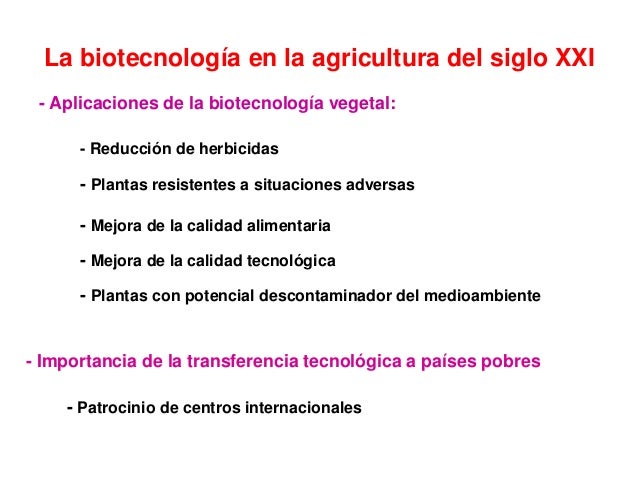 La biotecnología en la agricultura del siglo XXI

- Aplicaciones de la biotecnología vegetal:

- Reducción de herbicidas

- Plantas resistentes a situaciones adversas

- Mejora de la calidad alimentaria

- Mejora de la calidad tecnológica

- Plantas con potencial descontaminador del medioambiente

- Importancia de la transferencia tecnológica a países pobres

- Patrocinio de centros internacionales